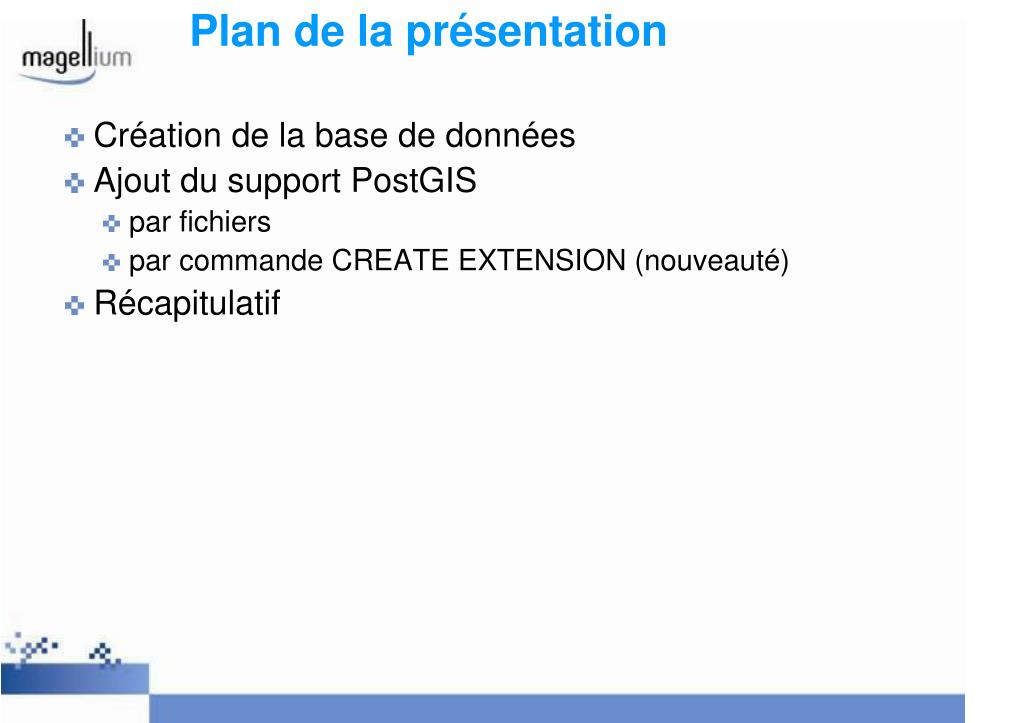 magellium

Plan de la présentation

Création de la base de données
Ajout du support PostGIS
par fichiers
par commande CREATE EXTENSION (nouveauté)
Récapitulatif